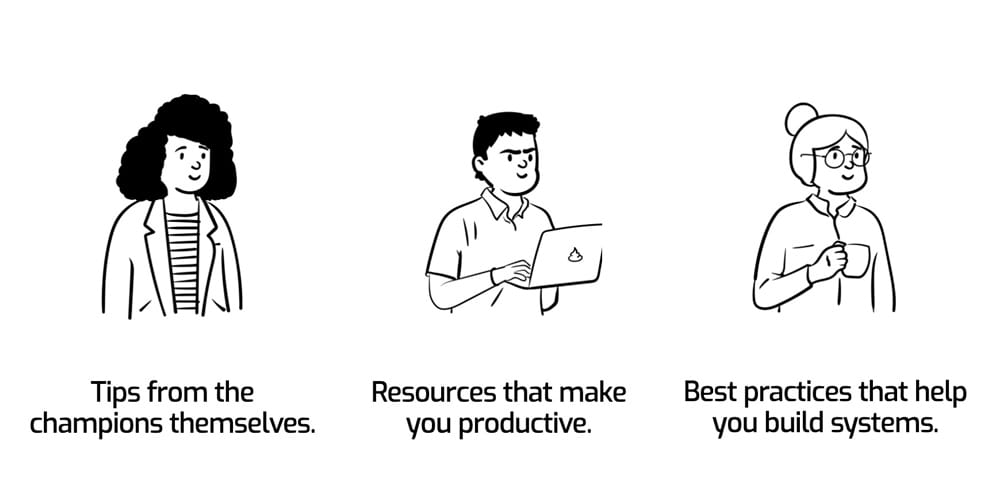 Tips from the champions themselves.

Resources that make you productive.

Best practices that help you build systems.